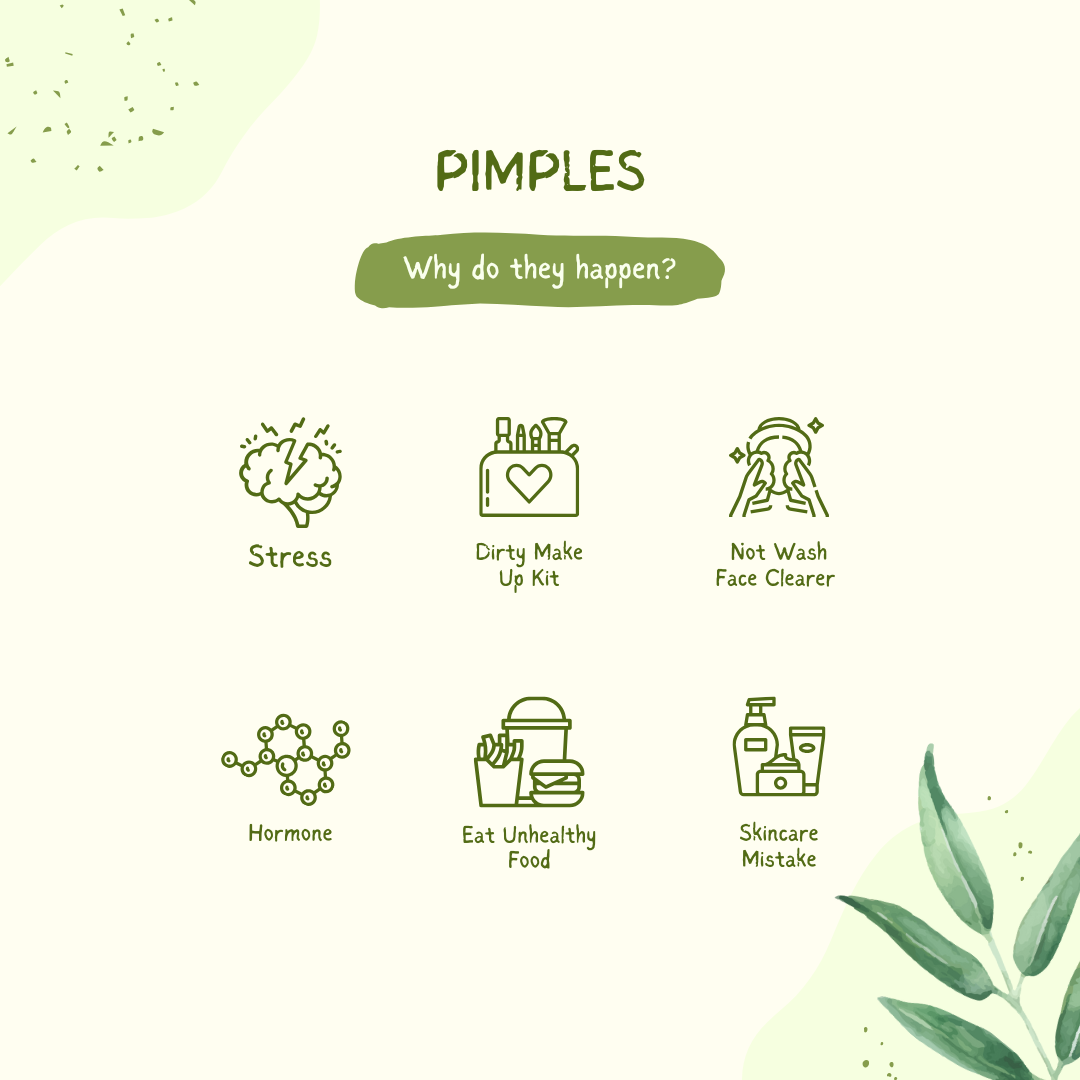 PIMPLES

Why do they happen?

Stress

Dirty Make Up Kit

Not Wash Face Clearer

Hormone

Eat Unhealthy Food

Skincare Mistake